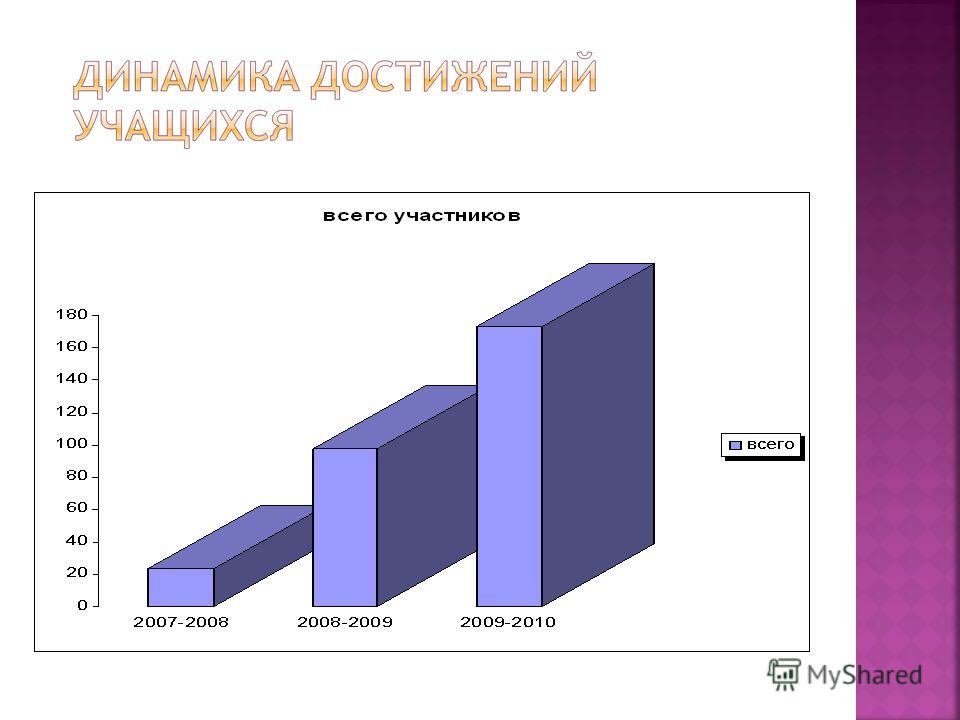 ДИНАМИКА ДОСТИЖЕНИЙ УЧАЩИХСЯ

всего участников

180
160
140
120
100
80
60
40
20
0

2007-2008
2008-2009
2009-2010

всего

MyShared